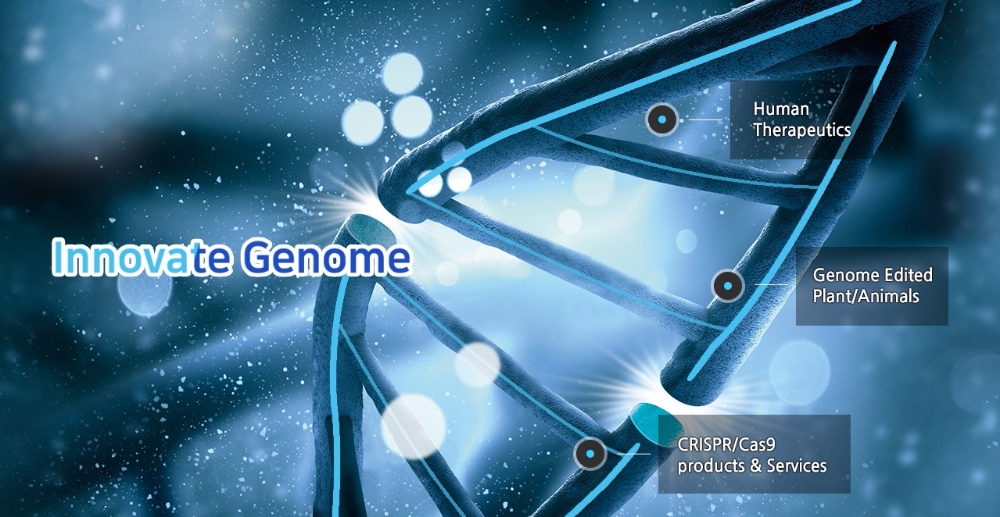 Innovate Genome

Human Therapeutics

Genome Edited Plant/Animals

CRISPR/Cas9 products & Services